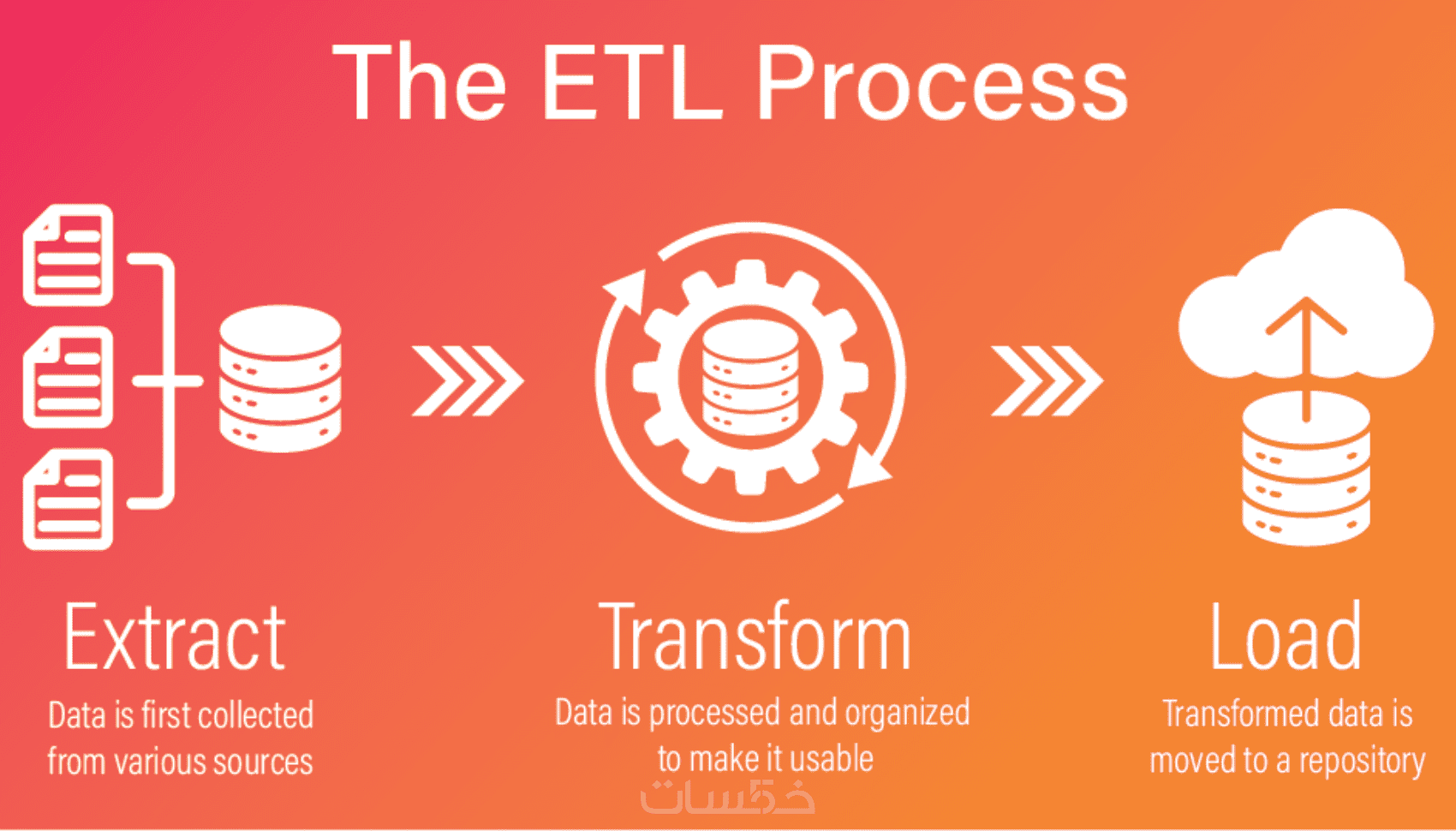 The ETL Process

Extract
Data is first collected from various sources

Transform
Data is processed and organized to make it usable

Load
Transformed data is moved to a repository

خمسات